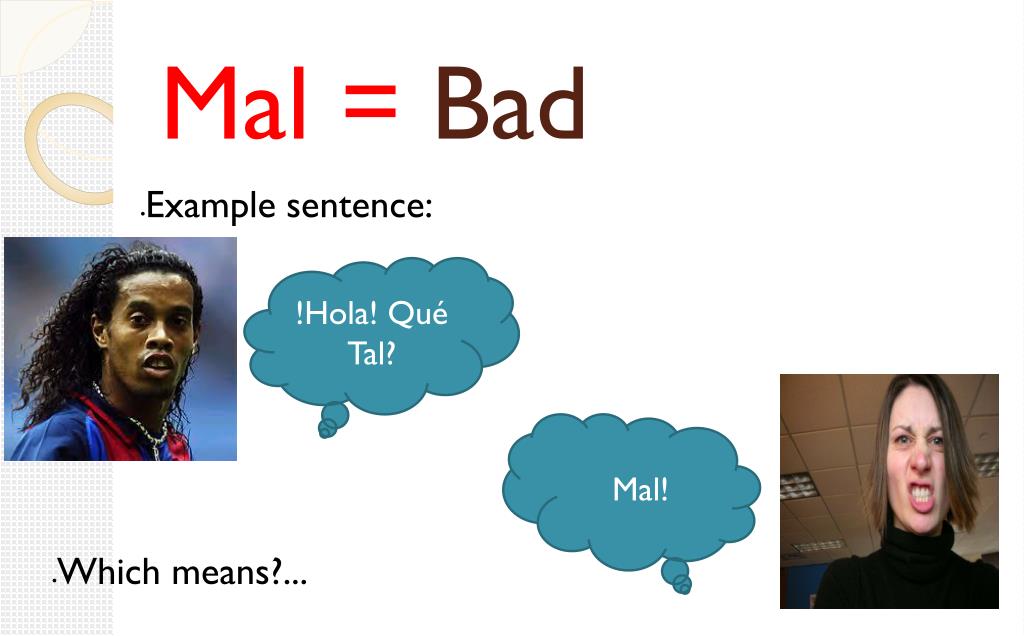 Mal = Bad

•Example sentence:

!Hola! Qué Tal?

Mal!

•Which means?...